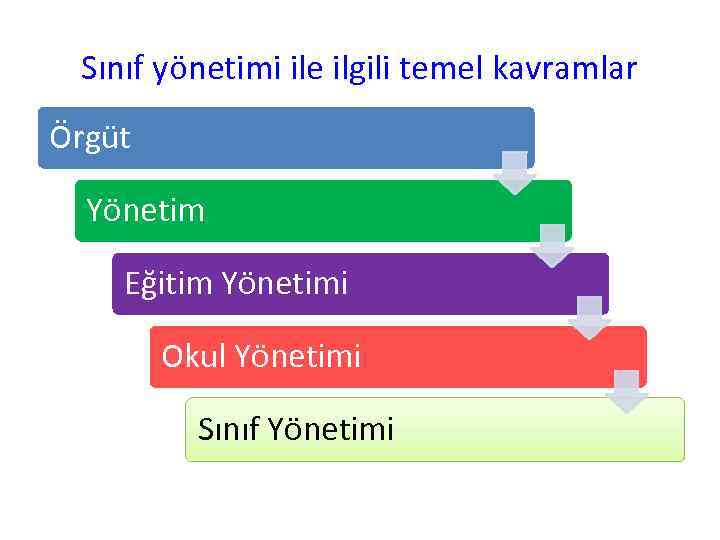 Sınıf yönetimi ile ilgili temel kavramlar

Örgüt

Yönetim

Eğitim Yönetimi

Okul Yönetimi

Sınıf Yönetimi